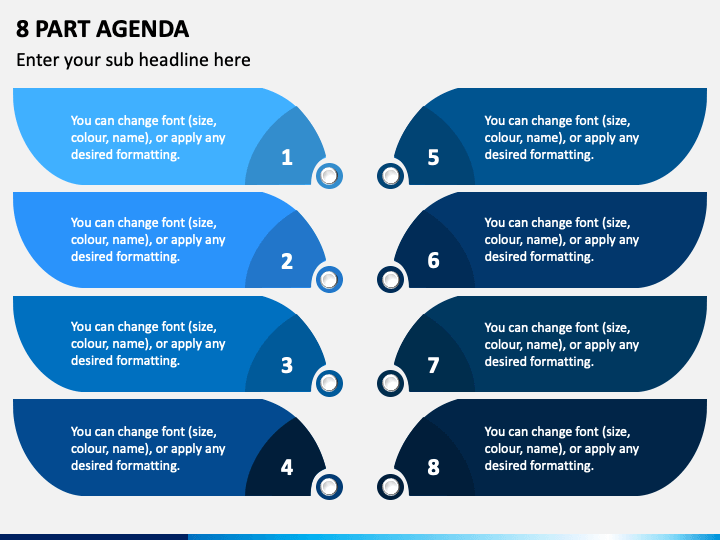 8 PART AGENDA

Enter your sub headline here

You can change font (size, colour, name), or apply any desired formatting.

1

You can change font (size, colour, name), or apply any desired formatting.

2

You can change font (size, colour, name), or apply any desired formatting.

3

You can change font (size, colour, name), or apply any desired formatting.

4

5

You can change font (size, colour, name), or apply any desired formatting.

6

You can change font (size, colour, name), or apply any desired formatting.

7

You can change font (size, colour, name), or apply any desired formatting.

8

You can change font (size, colour, name), or apply any desired formatting.